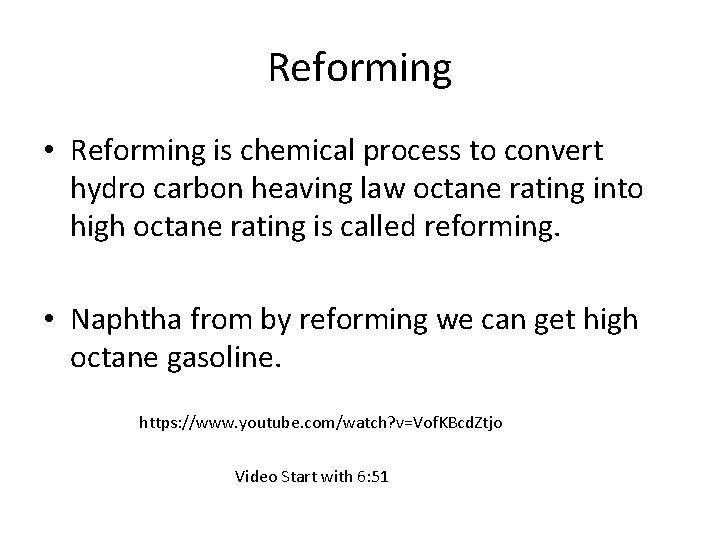 Reforming

• Reforming is chemical process to convert hydro carbon heaving law octane rating into high octane rating is called reforming.

• Naphtha from by reforming we can get high octane gasoline.

https://www.youtube.com/watch?v=VofKBcdZtjo

Video Start with 6:51